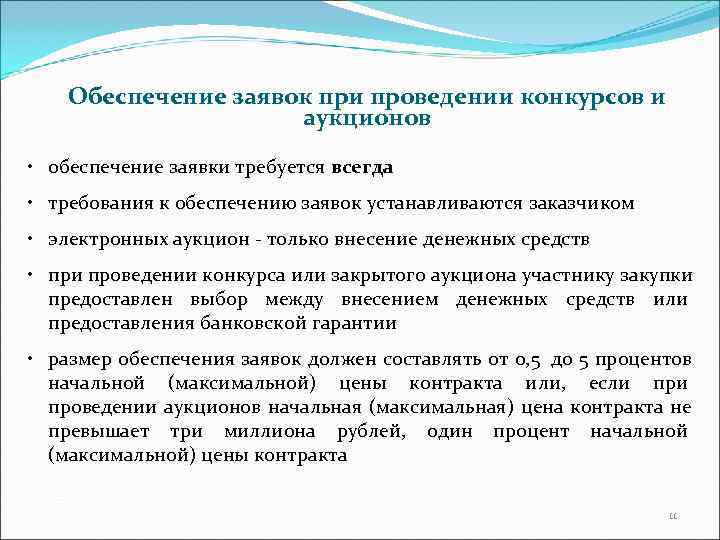 Обеспечение заявок при проведении конкурсов и аукционов

• обеспечение заявки требуется всегда

• требования к обеспечению заявок устанавливаются заказчиком

• электронных аукцион - только внесение денежных средств

• при проведении конкурса или закрытого аукциона участнику закупки предоставлен выбор между внесением денежных средств или предоставления банковской гарантии

• размер обеспечения заявок должен составлять от 0,5 до 5 процентов начальной (максимальной) цены контракта или, если при проведении аукционов начальная (максимальная) цена контракта не превышает три миллиона рублей, один процент начальной (максимальной) цены контракта

10